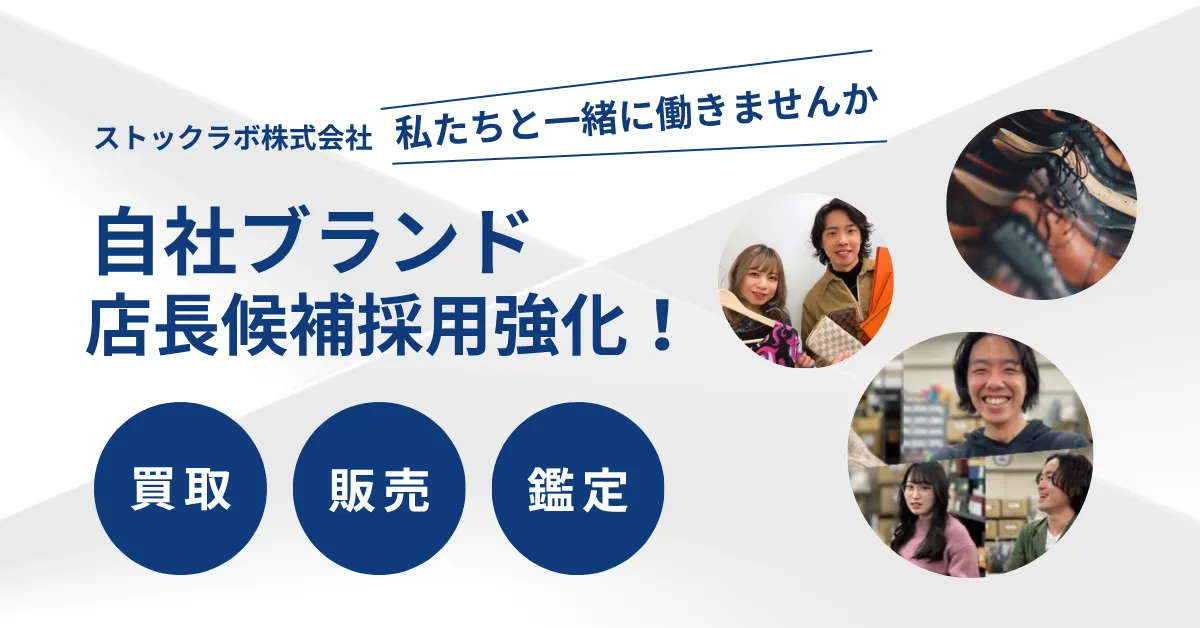 ストックラボ株式会社 私たちと一緒に働きませんか

自社ブランド
店長候補採用強化！

買取

販売

鑑定